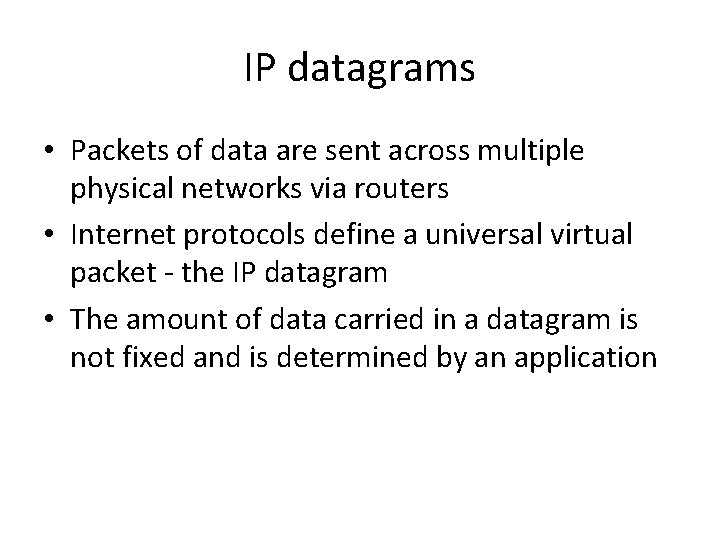 IP datagrams

• Packets of data are sent across multiple physical networks via routers
• Internet protocols define a universal virtual packet - the IP datagram
• The amount of data carried in a datagram is not fixed and is determined by an application